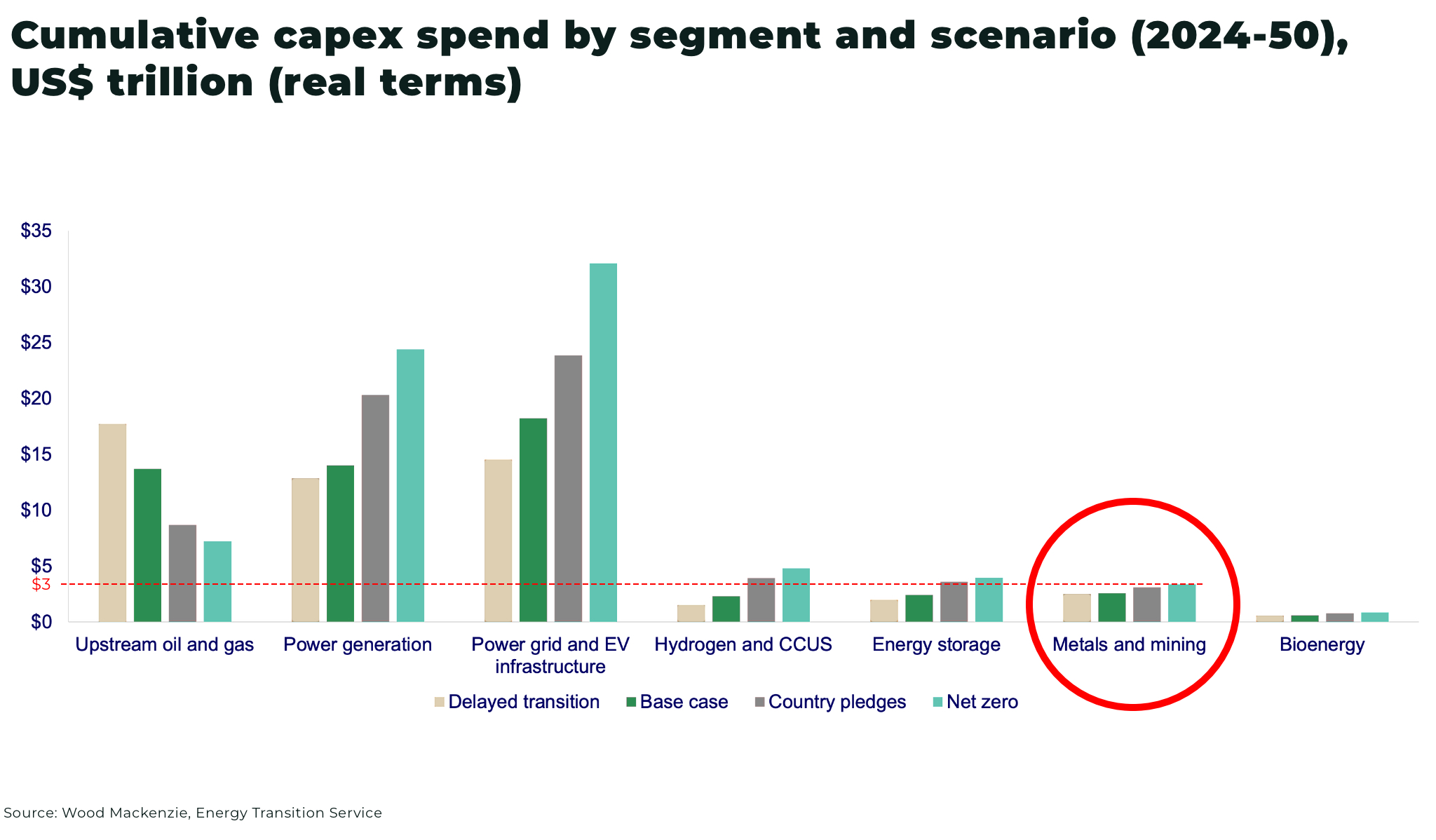 Cumulative capex spend by segment and scenario (2024-50), US$ trillion (real terms)

$35
$30
$25
$20
$15
$10
$5
$3
$0

Upstream oil and gas
Power generation
Power grid and EV infrastructure
Hydrogen and CCUS
Energy storage
Metals and mining
Bioenergy

Delayed transition
Base case
Country pledges
Net zero

Source: Wood Mackenzie, Energy Transition Service